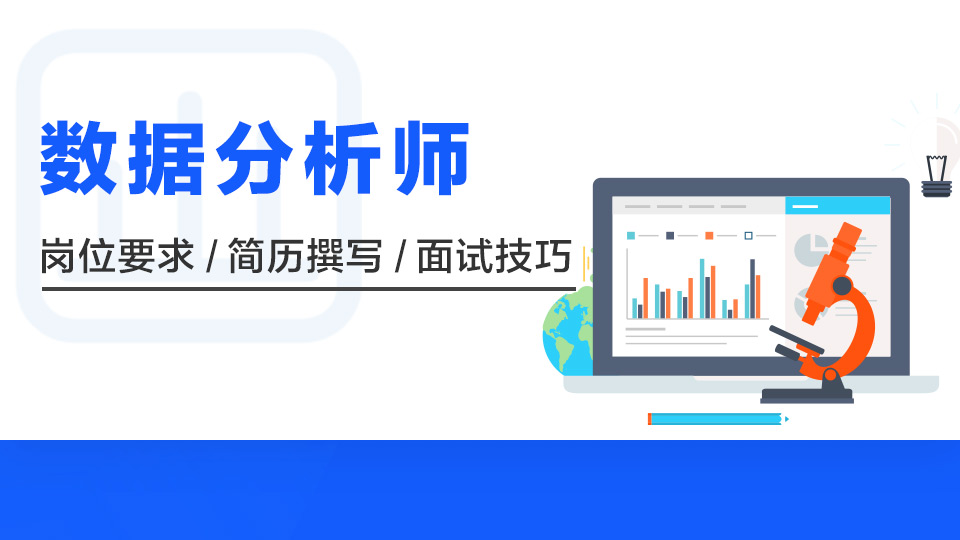 数据分析师

岗位要求 / 简历撰写 / 面试技巧